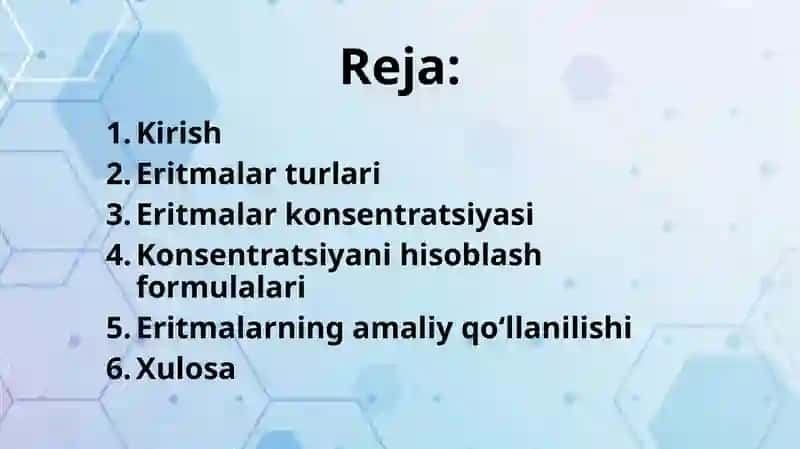 Reja:

1. Kirish
2. Eritmalar turlari
3. Eritmalar konsentratsiyasi
4. Konsentratsiyani hisoblash formulalari
5. Eritmalarning amaliy qo‘llanilishi
6. Xulosa